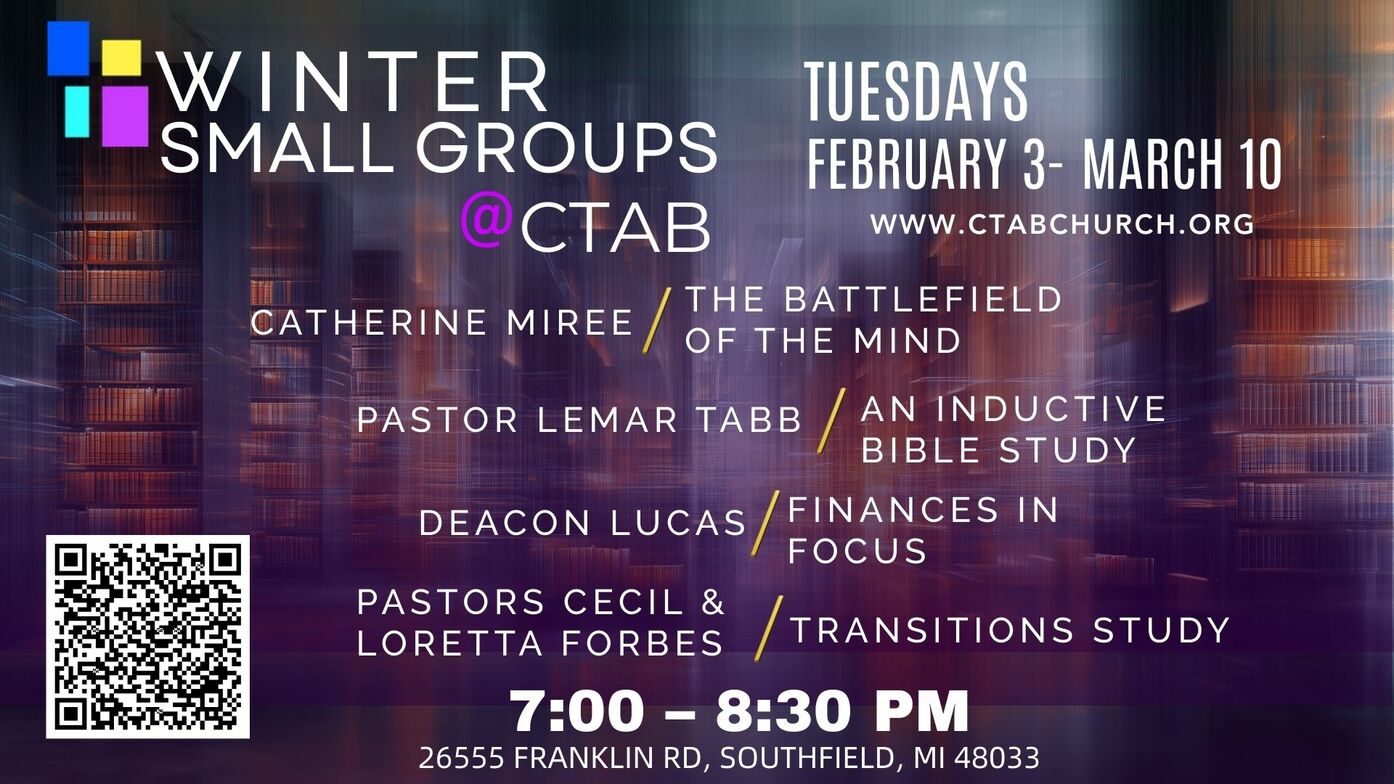 WINTER SMALL GROUPS @CTAB

TUESDAYS
FEBRUARY 3- MARCH 10
WWW.CTABCHURCH.ORG

CATHERINE MIREE / THE BATTLEFIELD OF THE MIND

PASTOR LEMAR TABB / AN INDUCTIVE BIBLE STUDY

DEACON LUCAS / FINANCES IN FOCUS

PASTORS CECIL & LORETTA FORBES / TRANSITIONS STUDY

7:00 – 8:30 PM
26555 FRANKLIN RD, SOUTHFIELD, MI 48033